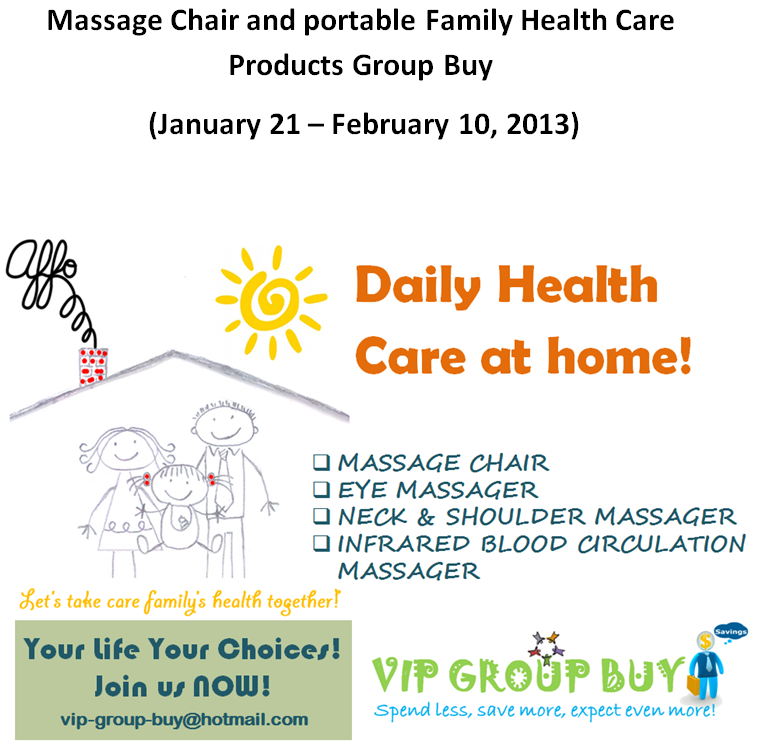 Massage Chair and portable Family Health Care Products Group Buy

(January 21 – February 10, 2013)

Daily Health Care at home!

❑ MASSAGE CHAIR
❑ EYE MASSAGER
❑ NECK & SHOULDER MASSAGER
❑ INFRARED BLOOD CIRCULATION MASSAGER

Let's take care family's health together!

Your Life Your Choices!
Join us NOW!
vip-group-buy@hotmail.com

Savings
$

VIP GROUP BUY
Spend less, save more, expect even more!